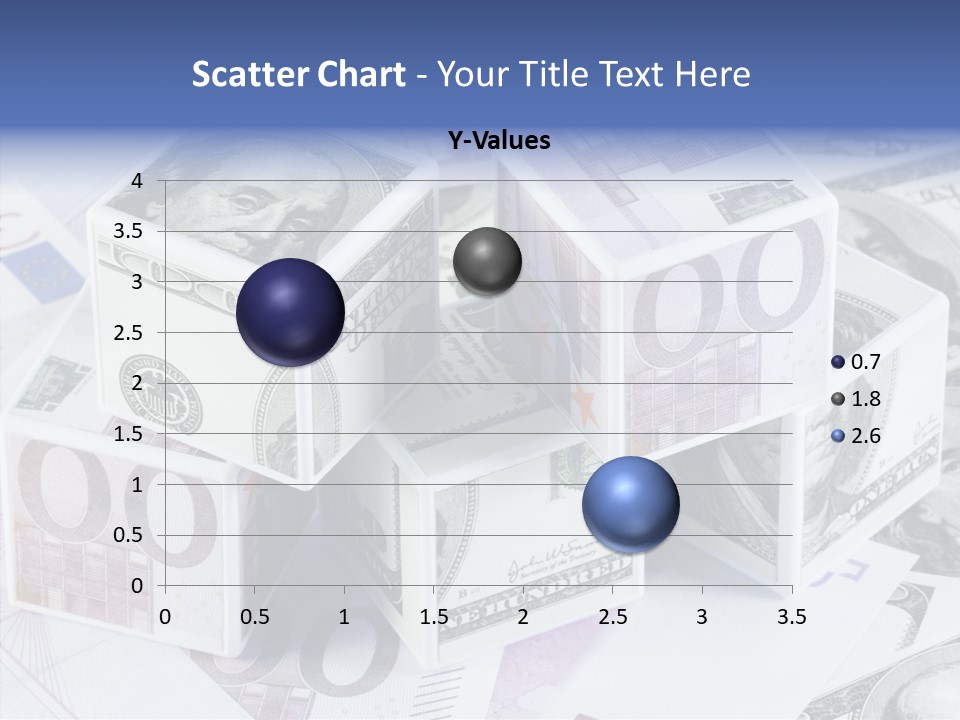 Scatter Chart - Your Title Text Here

Y-Values

4
3.5
3
2.5
2
1.5
1
0.5
0

0 0.5 1 1.5 2 2.5 3 3.5

0.7
1.8
2.6